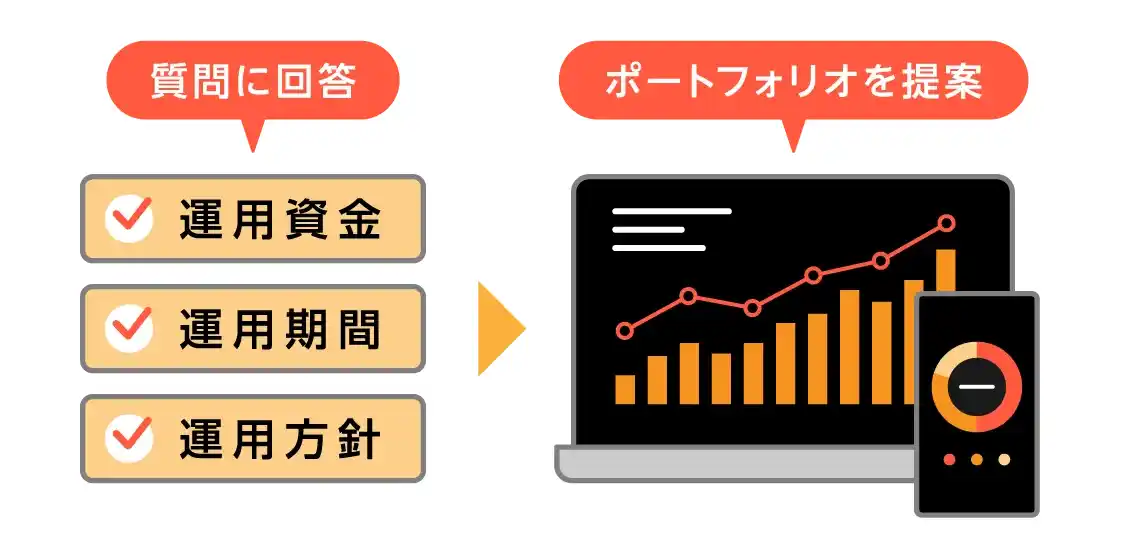 質問に回答

運用資金

運用期間

運用方針

ポートフォリオを提案